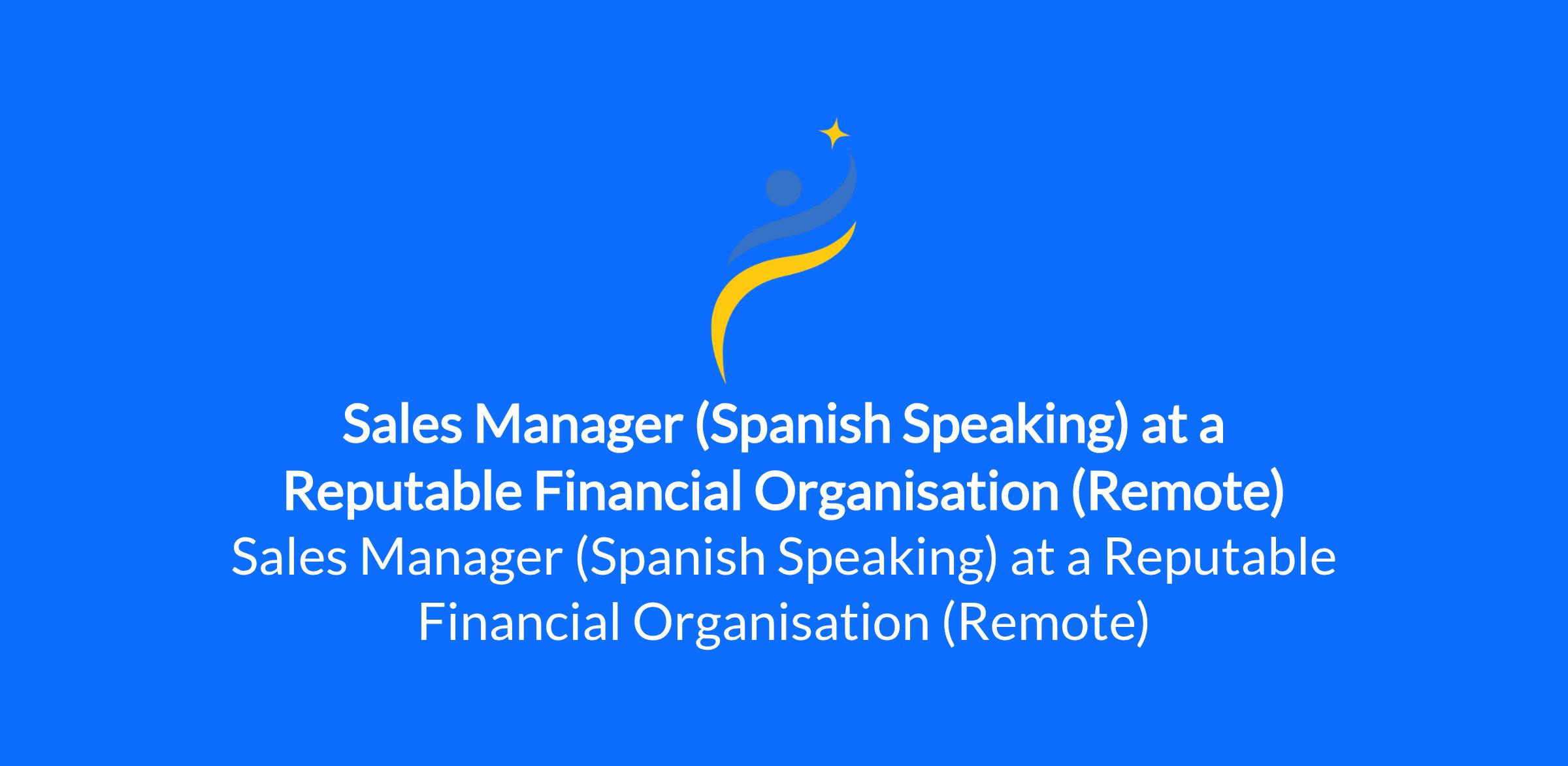 Sales Manager (Spanish Speaking) at a Reputable Financial Organisation (Remote)

Sales Manager (Spanish Speaking) at a Reputable Financial Organisation (Remote)